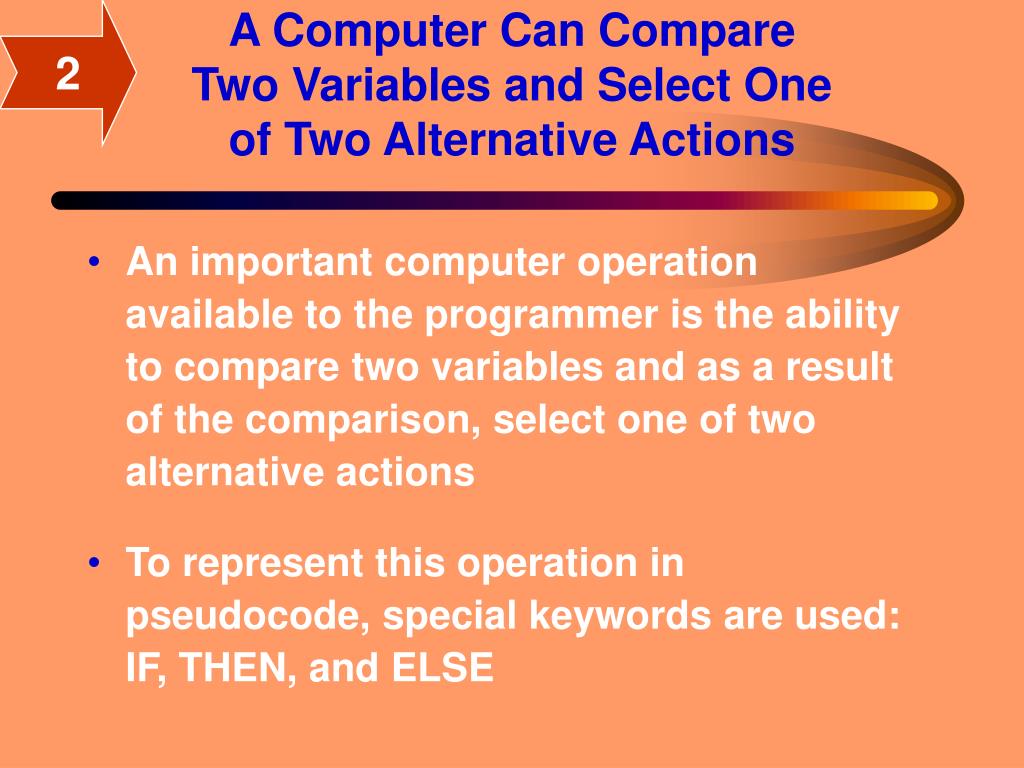 2

A Computer Can Compare Two Variables and Select One of Two Alternative Actions

• An important computer operation available to the programmer is the ability to compare two variables and as a result of the comparison, select one of two alternative actions

• To represent this operation in pseudocode, special keywords are used: IF, THEN, and ELSE